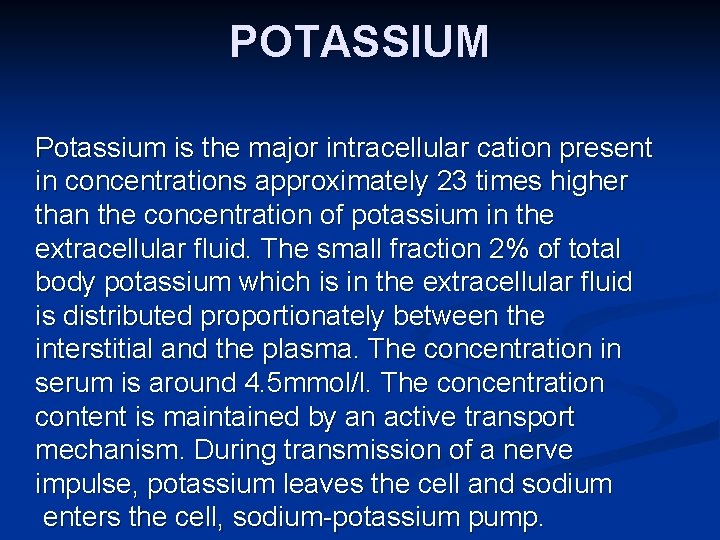 POTASSIUM

Potassium is the major intracellular cation present in concentrations approximately 23 times higher than the concentration of potassium in the extracellular fluid. The small fraction 2% of total body potassium which is in the extracellular fluid is distributed proportionately between the interstitial and the plasma. The concentration in serum is around 4.5mmol/l. The concentration content is maintained by an active transport mechanism. During transmission of a nerve impulse, potassium leaves the cell and sodium enters the cell, sodium-potassium pump.